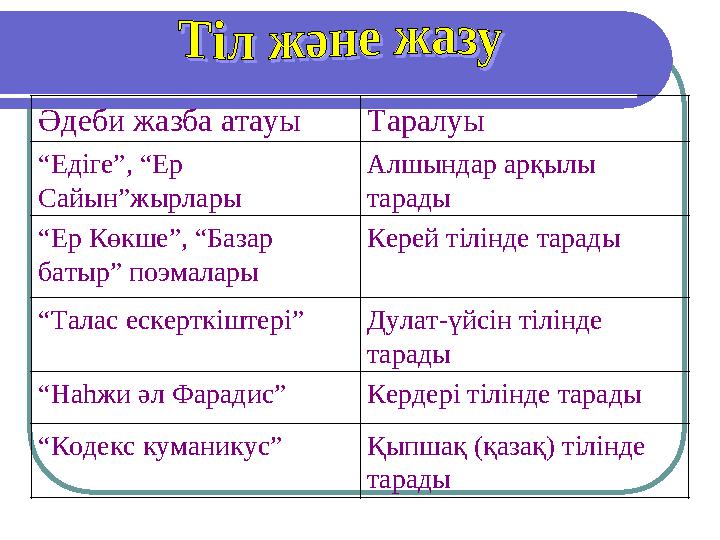 Тіл және жазу

| Әдеби жазба атауы | Таралуы |
|---|---|
| “Едіге”, “Ер Сайын”жырлары | Алшындар арқылы тарады |
| “Ер Көкше”, “Базар батыр” поэмалары | Керей тілінде тарады |
| “Талас ескерткіштері” | Дулат-үйсін тілінде тарады |
| “Наһжи әл Фарадис” | Кердері тілінде тарады |
| “Кодекс куманикус” | Қыпшақ (қазақ) тілінде тарады |